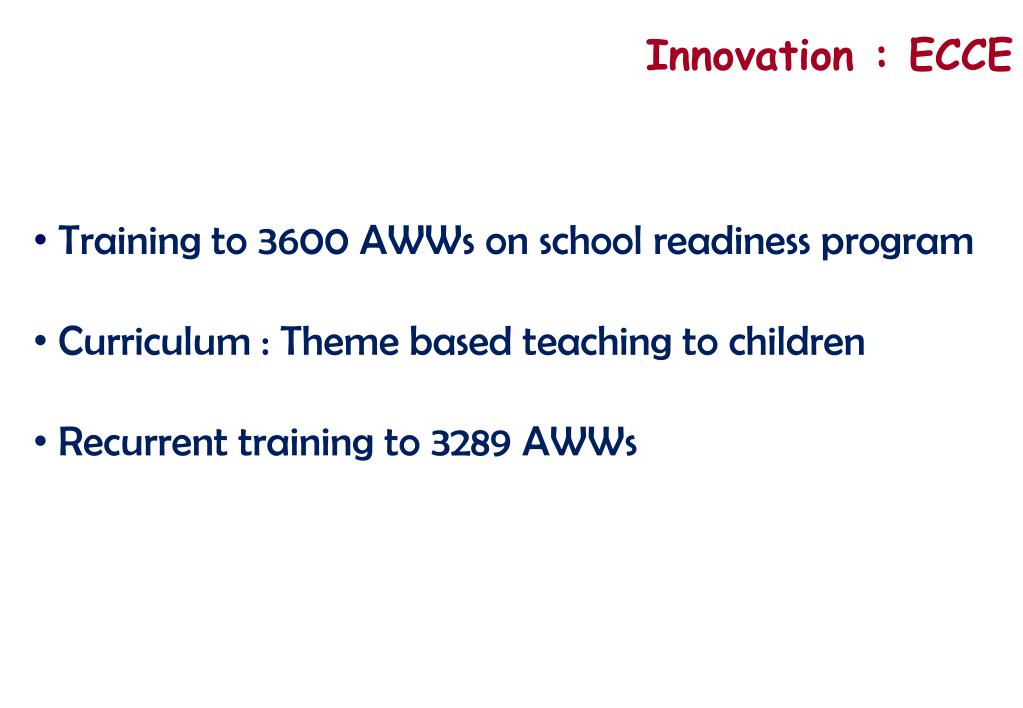 Innovation : ECCE

• Training to 3600 AWWs on school readiness program

• Curriculum : Theme based teaching to children

• Recurrent training to 3289 AWWs